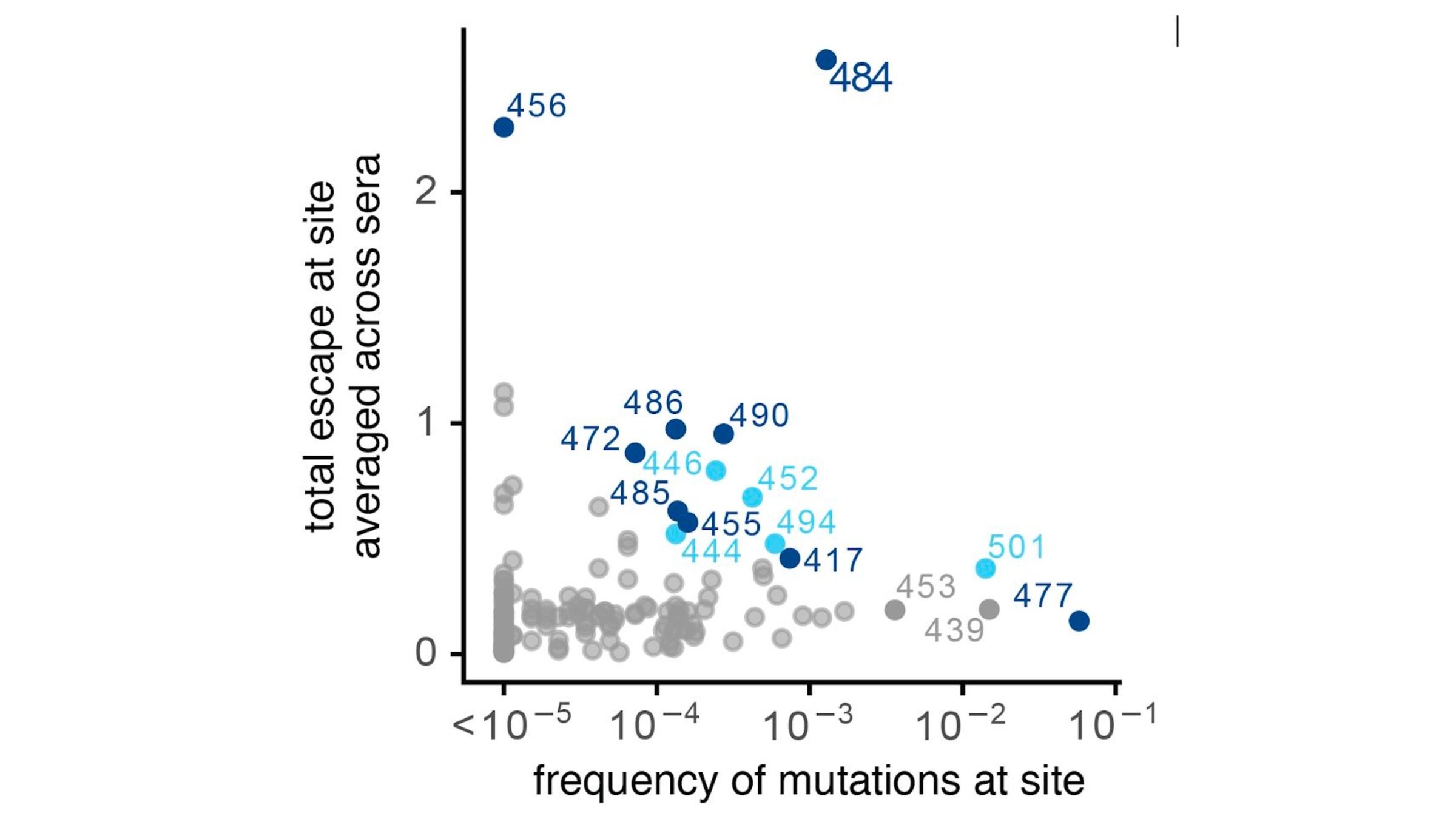 total escape at site averaged across sera

2

1

0

484

456

486

490

472

446

452

485

455

494

444

417

501

453

477

439

$<10^{-5}$ $10^{-4}$ $10^{-3}$ $10^{-2}$ $10^{-1}$

frequency of mutations at site